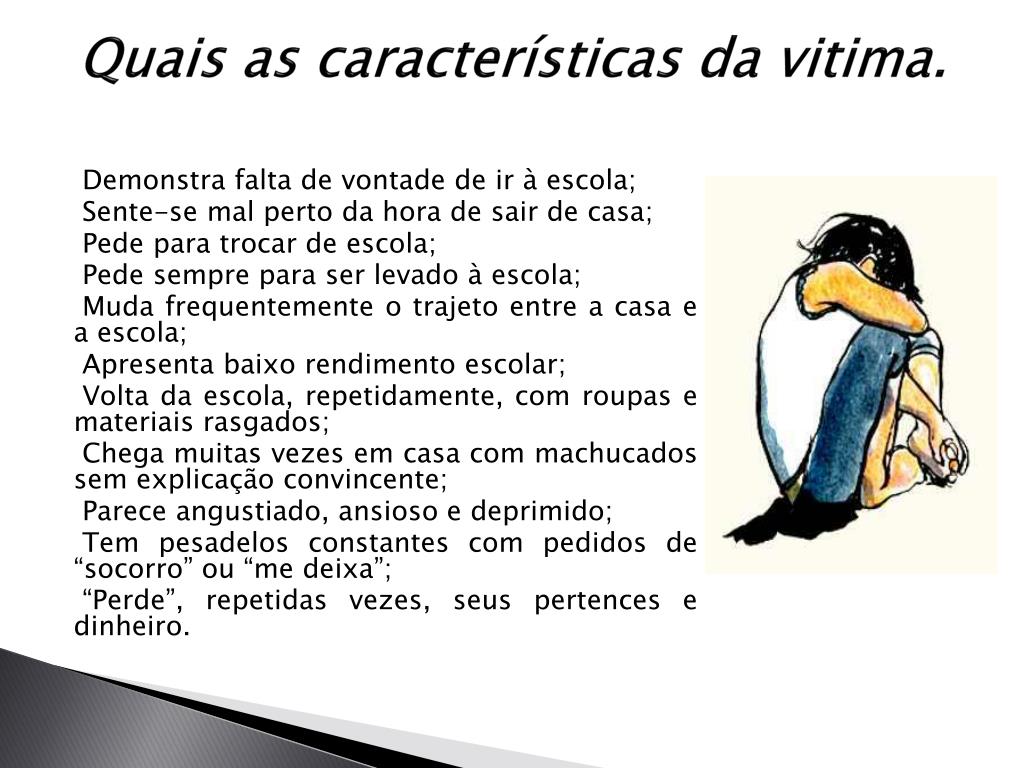 Quais as características da vitima.

Demonstra falta de vontade de ir à escola;
Sente-se mal perto da hora de sair de casa;
Pede para trocar de escola;
Pede sempre para ser levado à escola;
Muda frequentemente o trajeto entre a casa e a escola;
Apresenta baixo rendimento escolar;
Volta da escola, repetidamente, com roupas e materiais rasgados;
Chega muitas vezes em casa com machucados sem explicação convincente;
Parece angustiado, ansioso e deprimido;
Tem pesadelos constantes com pedidos de “socorro” ou “me deixa”;
“Perde”, repetidas vezes, seus pertences e dinheiro.